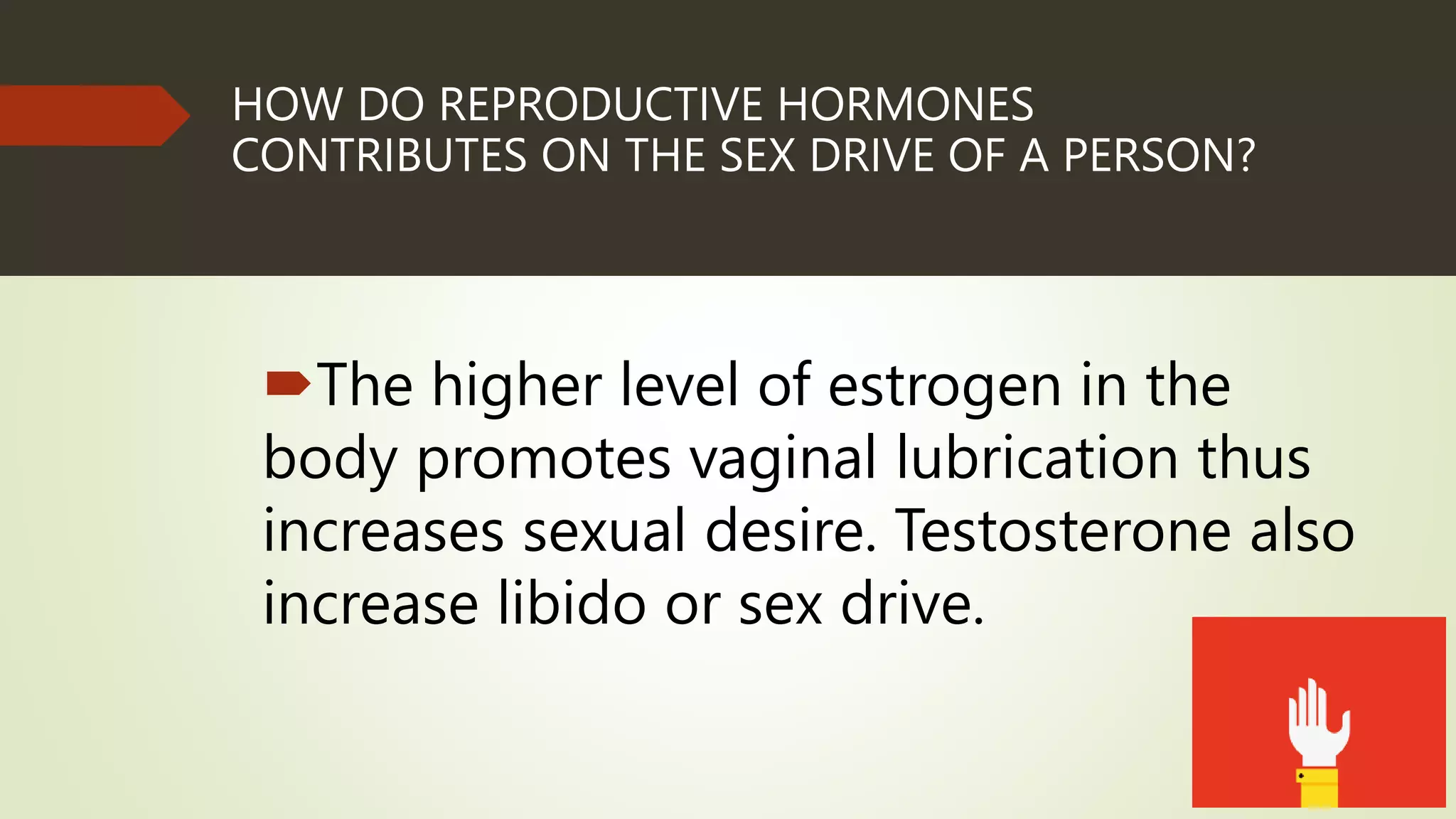 HOW DO REPRODUCTIVE HORMONES CONTRIBUTES ON THE SEX DRIVE OF A PERSON?

The higher level of estrogen in the body promotes vaginal lubrication thus increases sexual desire. Testosterone also increase libido or sex drive.